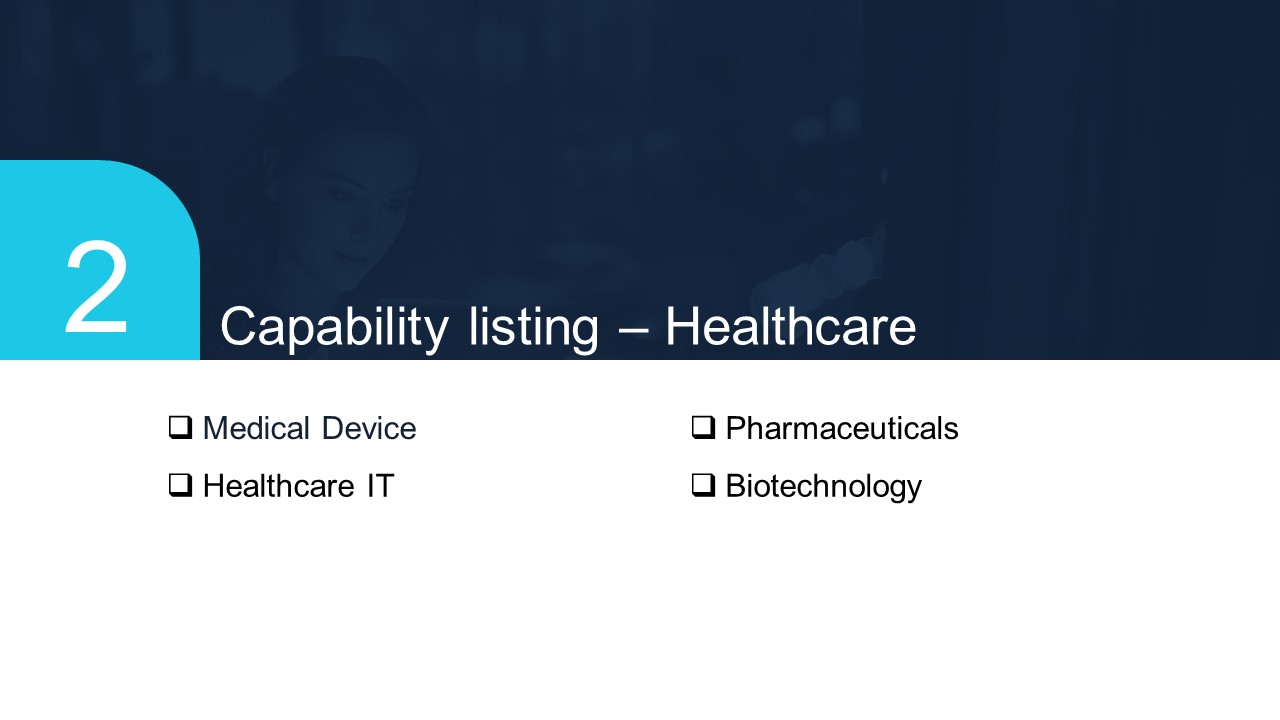 2

Capability listing – Healthcare

❑ Medical Device

❑ Healthcare IT

❑ Pharmaceuticals

❑ Biotechnology